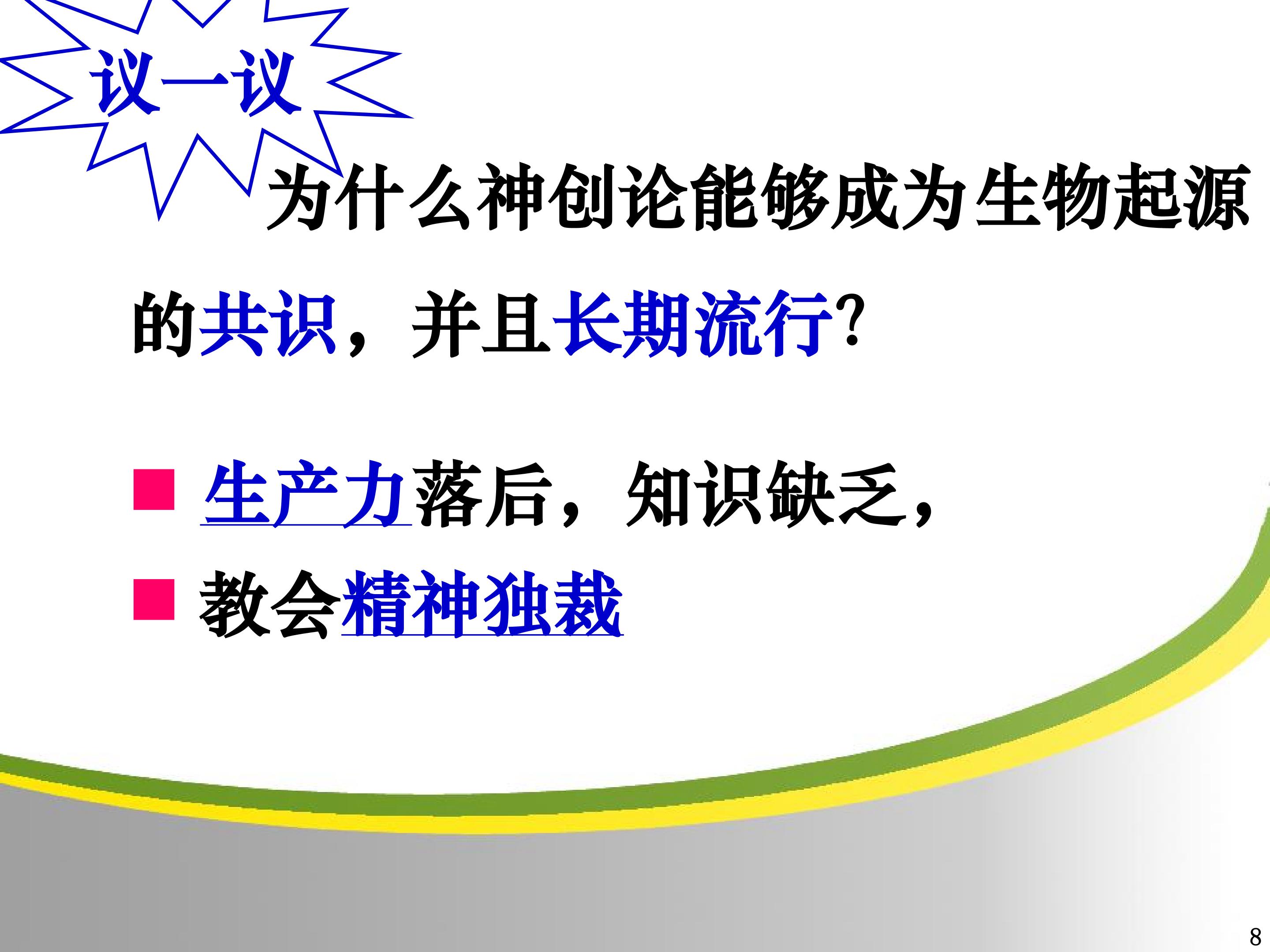 议一议

为什么神创论能够成为生物起源的共识，并且长期流行?

■ 生产力落后，知识缺乏，

■ 教会精神独裁

8